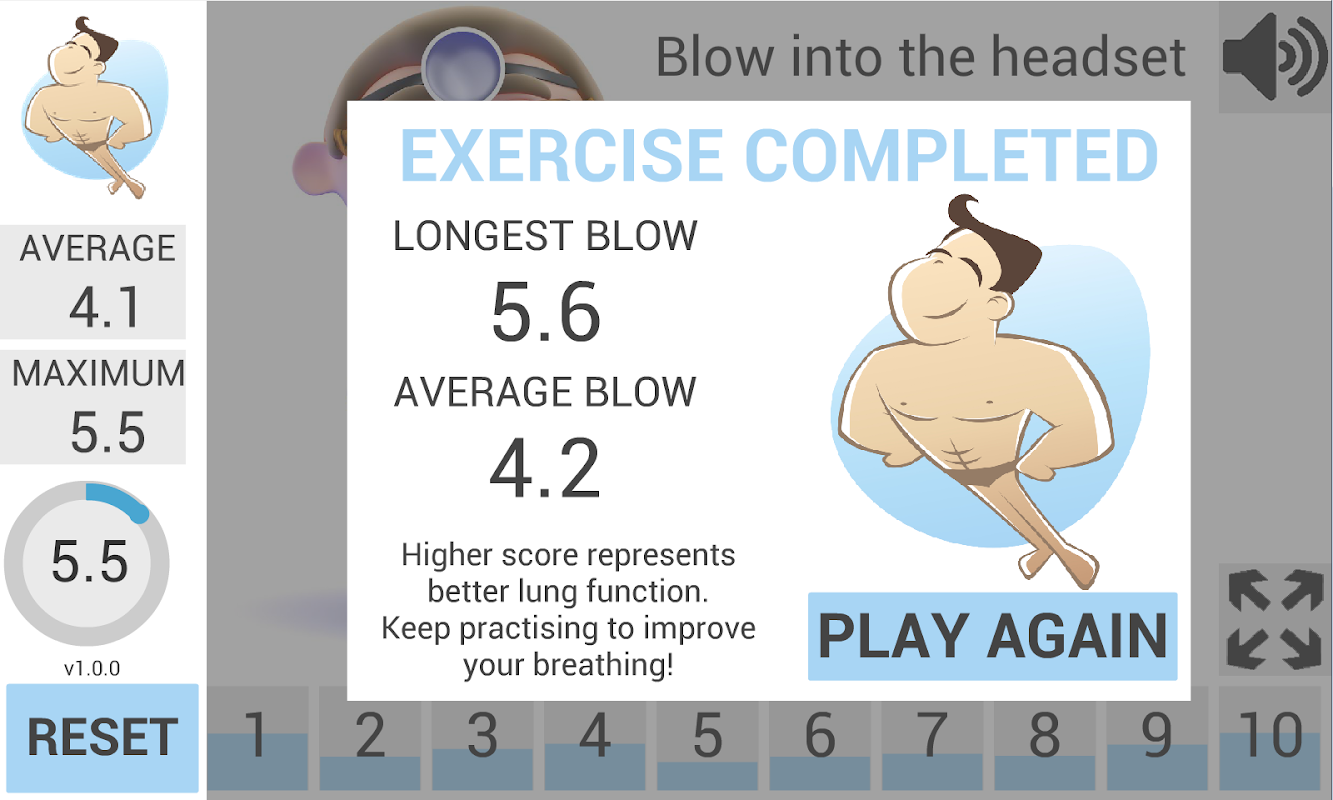 AVERAGE
4.1

MAXIMUM
5.5

5.5

v1.0.0

RESET

Blow into the headset

EXERCISE COMPLETED

LONGEST BLOW
5.6

AVERAGE BLOW
4.2

Higher score represents better lung function. Keep practising to improve your breathing!

PLAY AGAIN

1 2 3 4 5 6 7 8 9 10